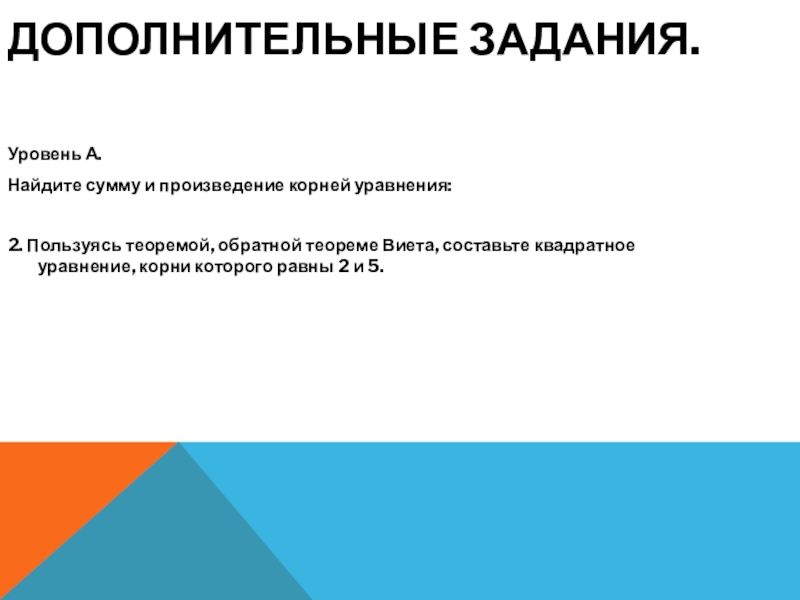 ДОПОЛНИТЕЛЬНЫЕ ЗАДАНИЯ.

Уровень А.

Найдите сумму и произведение корней уравнения:

2. Пользуясь теоремой, обратной теореме Виета, составьте квадратное уравнение, корни которого равны 2 и 5.